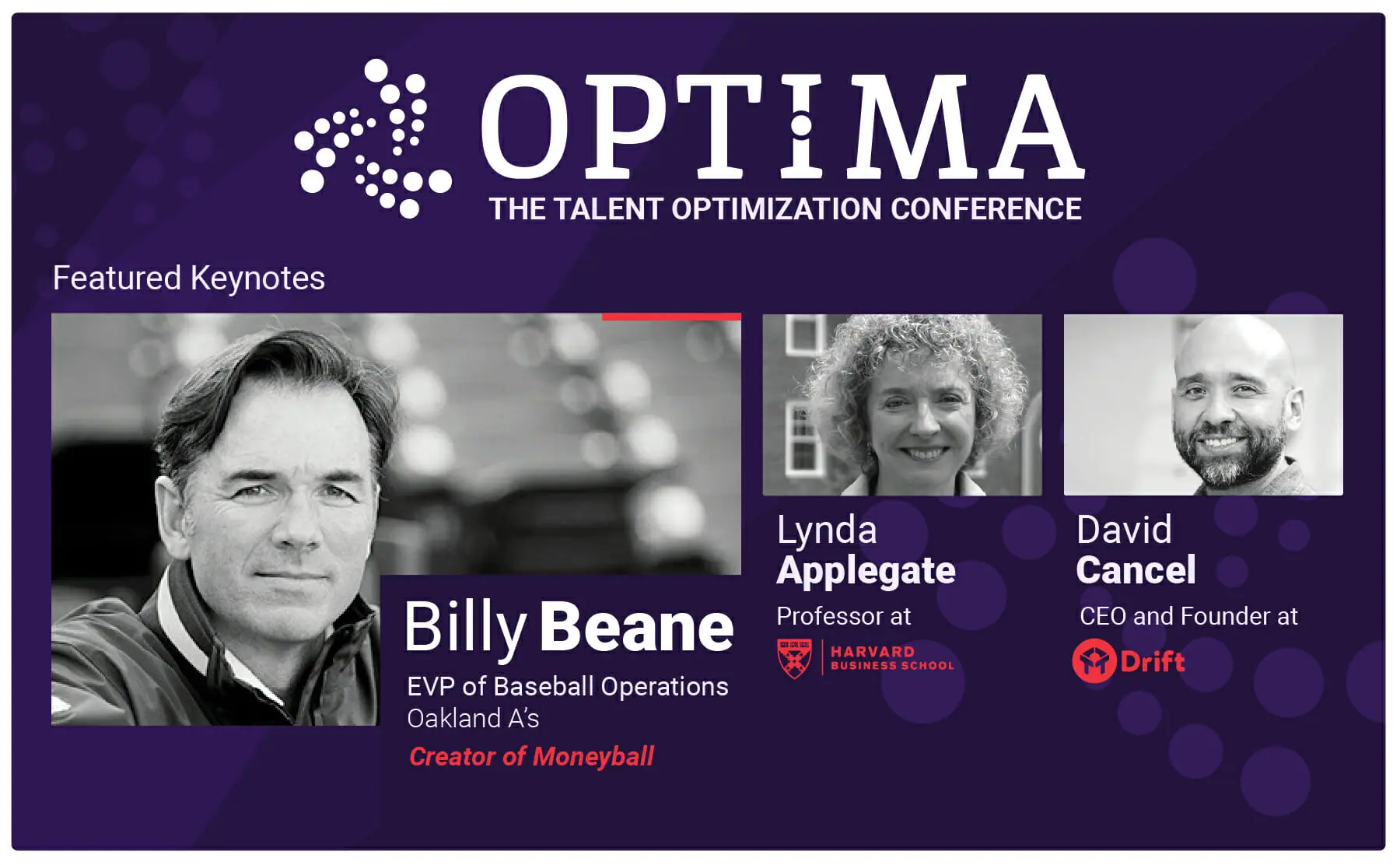 OPTIMA
THE TALENT OPTIMIZATION CONFERENCE

Featured Keynotes

Billy Beane
EVP of Baseball Operations
Oakland A's
Creator of Moneyball

Lynda
Applegate
Professor at
HARVARD
BUSINESS SCHOOL

David
Cancel
CEO and Founder at
Drift